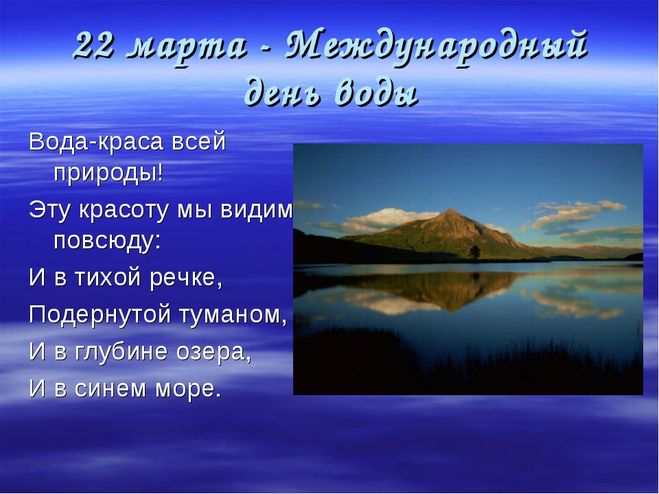 22 марта - Международный день воды

Вода-краса всей природы!

Эту красоту мы видим повсюду:

И в тихой речке,

Подернутой туманом,

И в глубине озера,

И в синем море.